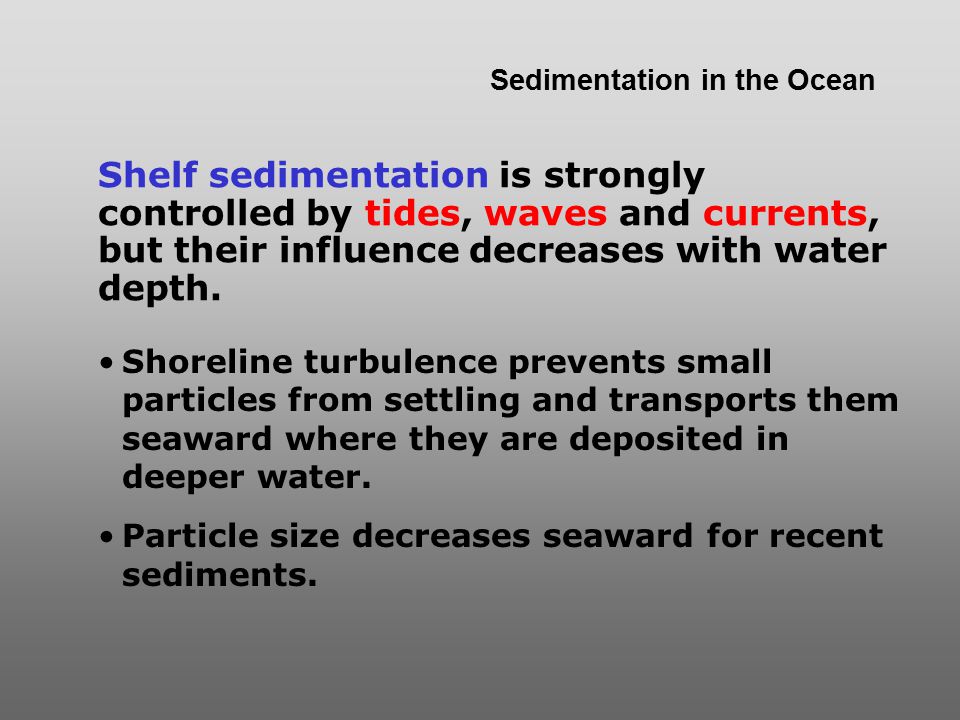 Sedimentation in the Ocean

Shelf sedimentation is strongly controlled by tides, waves and currents, but their influence decreases with water depth.

• Shoreline turbulence prevents small particles from settling and transports them seaward where they are deposited in deeper water.

• Particle size decreases seaward for recent sediments.